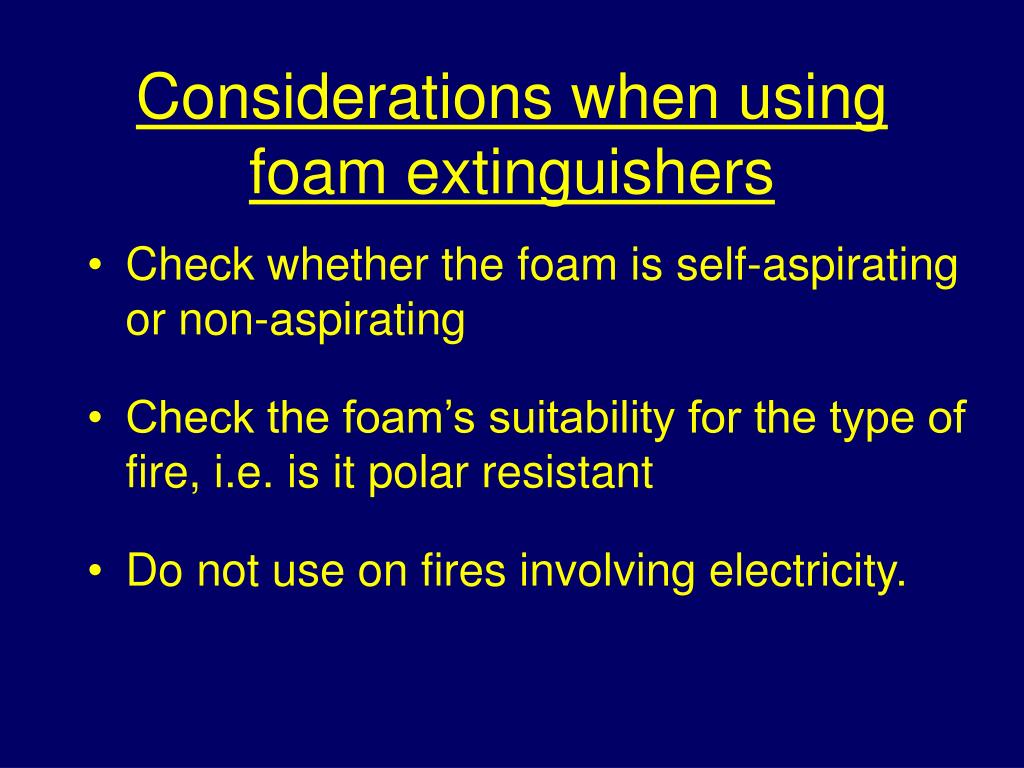 Considerations when using foam extinguishers

• Check whether the foam is self-aspirating or non-aspirating

• Check the foam’s suitability for the type of fire, i.e. is it polar resistant

• Do not use on fires involving electricity.